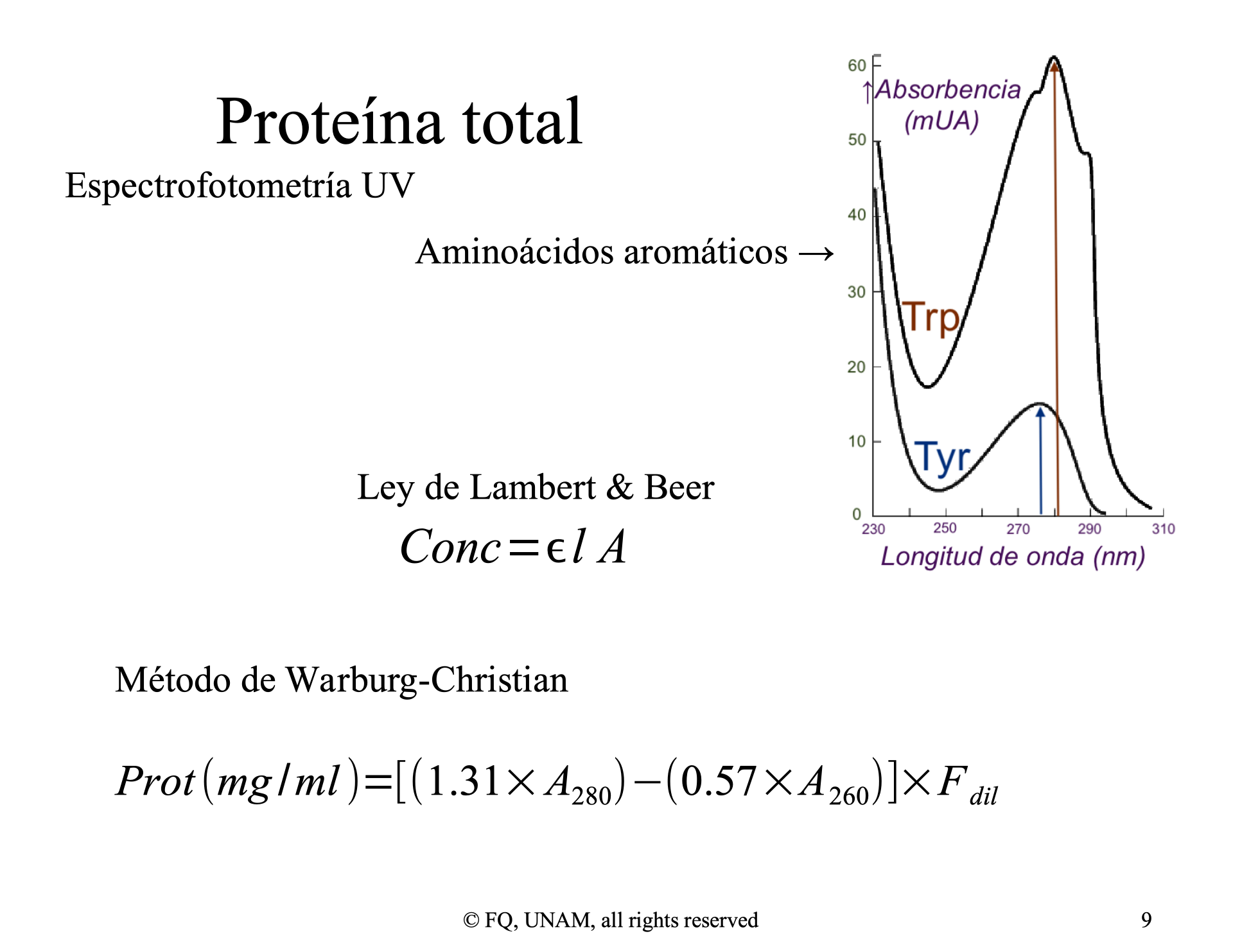 Proteína total

Espectrofotometría UV

Aminoácidos aromáticos →

60
↑Absorbencia (mUA)
50
40
30
Trp
20
10
Tyr
0
230 250 270 290 310
Longitud de onda (nm)

Ley de Lambert & Beer
$Conc = \epsilon l A$

Método de Warburg-Christian

$Prot(mg/ml) = [(1.31 \times A_{280}) - (0.57 \times A_{260})] \times F_{dil}$

© FQ, UNAM, all rights reserved

9